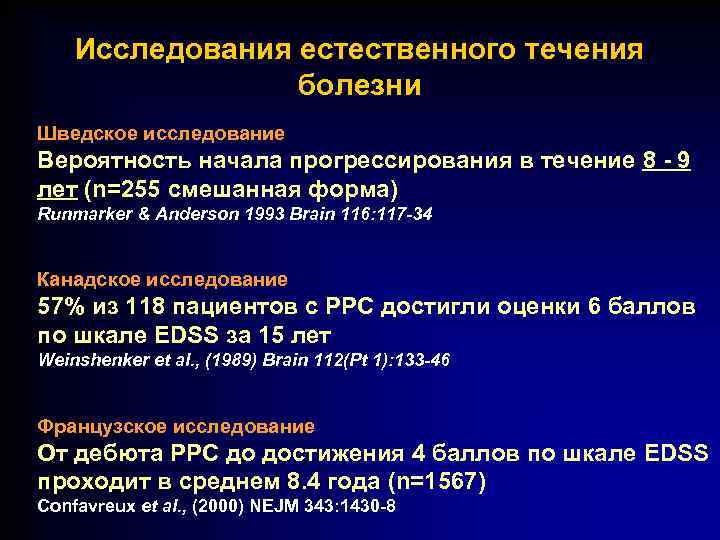 Исследования естественного течения болезни

Шведское исследование
Вероятность начала прогрессирования в течение 8 - 9 лет (n=255 смешанная форма)
Runmarker & Anderson 1993 Brain 116:117-34

Канадское исследование
57% из 118 пациентов с РРС достигли оценки 6 баллов по шкале EDSS за 15 лет
Weinshenker et al., (1989) Brain 112(Pt 1):133-46

Французское исследование
От дебюта РРС до достижения 4 баллов по шкале EDSS проходит в среднем 8.4 года (n=1567)
Confavreux et al., (2000) NEJM 343:1430-8